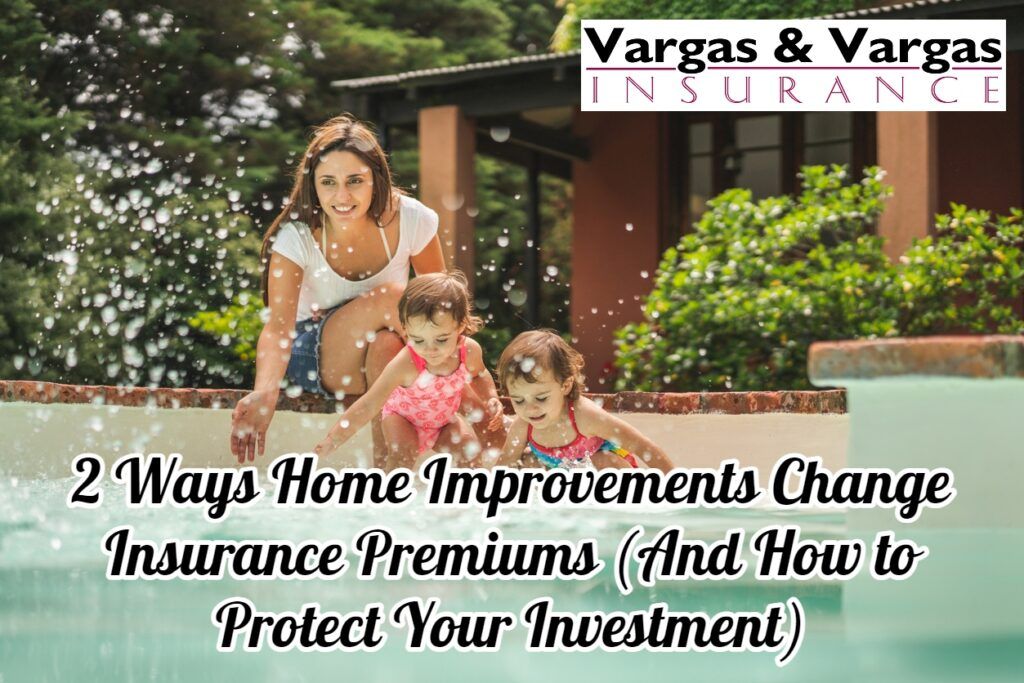 Vargas & Vargas
INSURANCE

2 Ways Home Improvements Change Insurance Premiums (And How to Protect Your Investment)